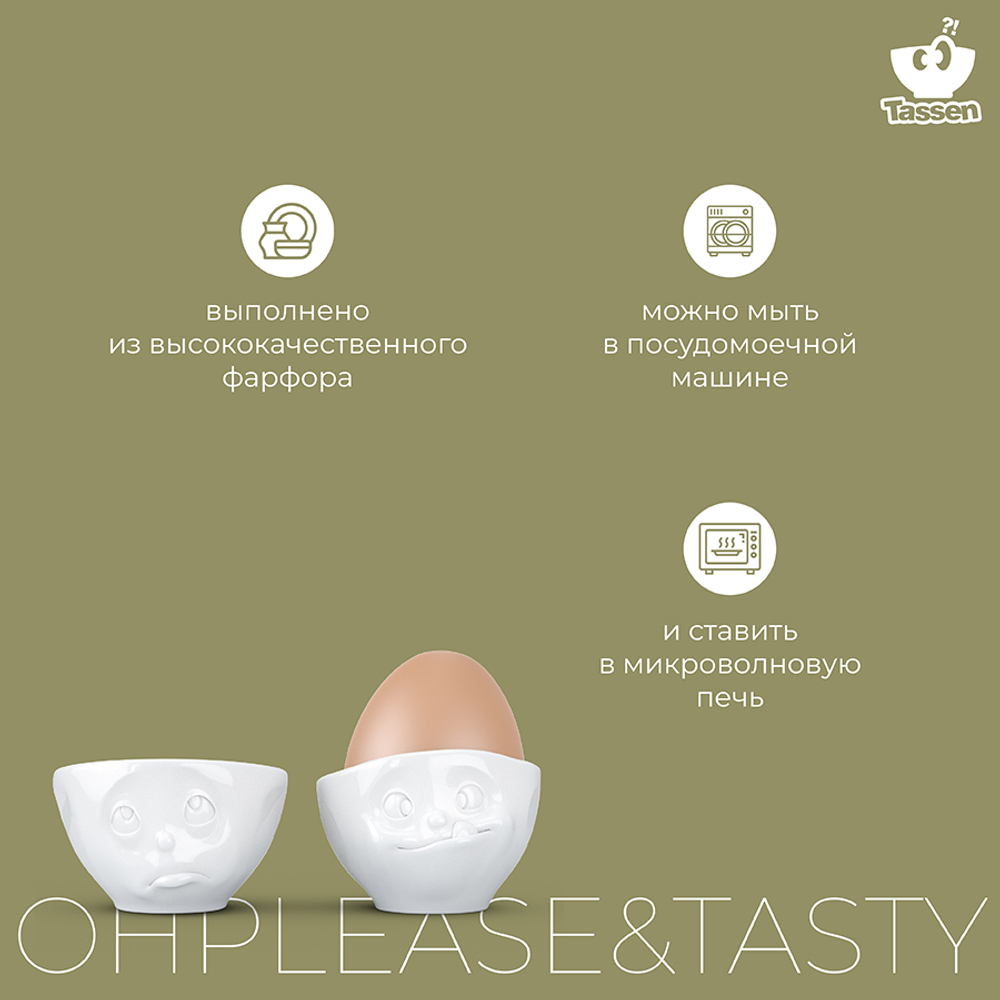 ?!
Tassen

выполнено из высококачественного фарфора

можно мыть в посудомоечной машине

и ставить в микроволновую печь

OHPLEASE&TASTY